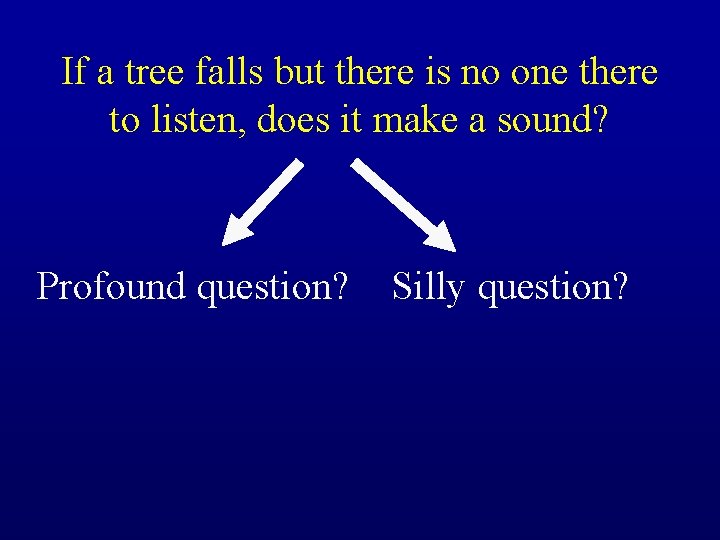 If a tree falls but there is no one there to listen, does it make a sound?

Profound question?

Silly question?